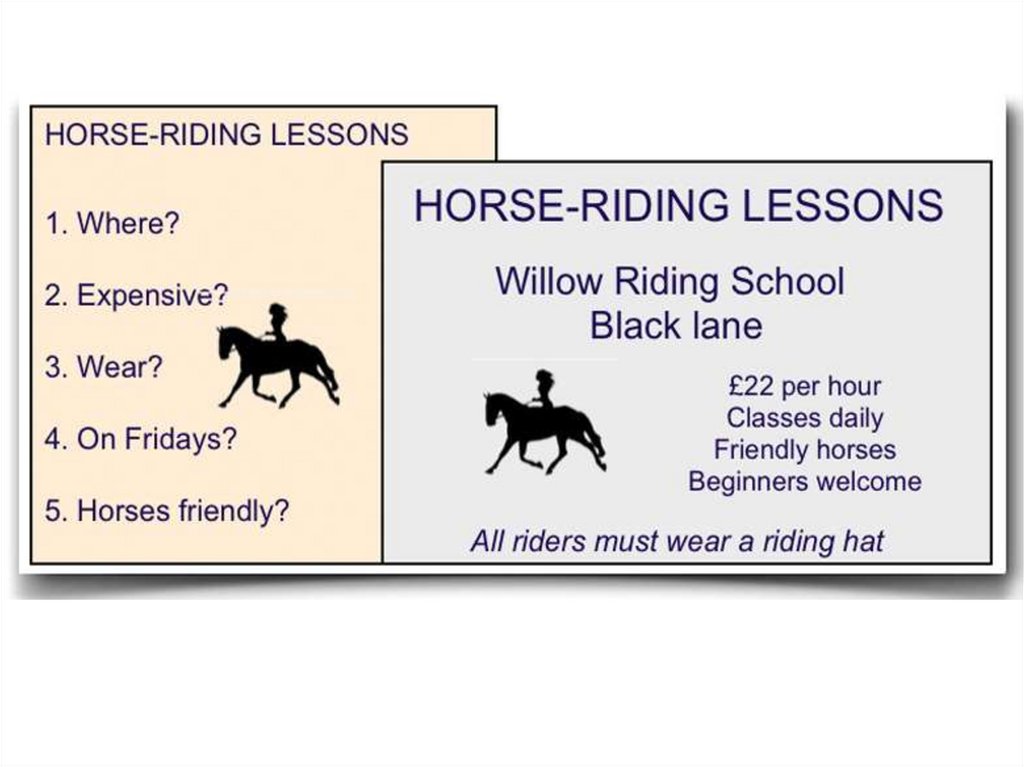 HORSE-RIDING LESSONS

1. Where?

2. Expensive?

3. Wear?

4. On Fridays?

5. Horses friendly?

HORSE-RIDING LESSONS

Willow Riding School
Black lane

£22 per hour
Classes daily
Friendly horses
Beginners welcome

All riders must wear a riding hat